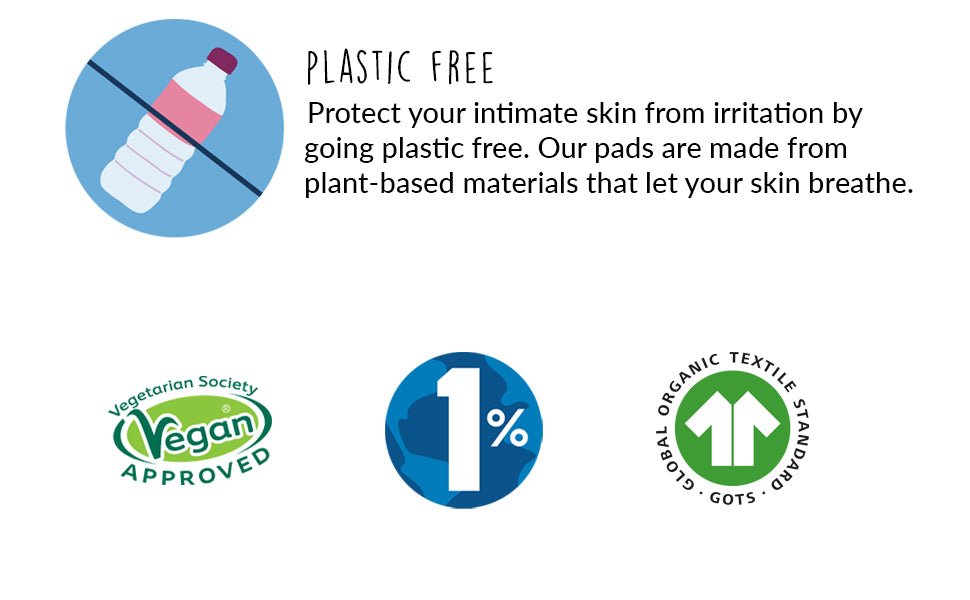 PLASTIC FREE

Protect your intimate skin from irritation by going plastic free. Our pads are made from plant-based materials that let your skin breathe.

Vegetarian Society
Vegan
APPROVED

1%

GLOBAL ORGANIC TEXTILE STANDARD
· GOTS ·